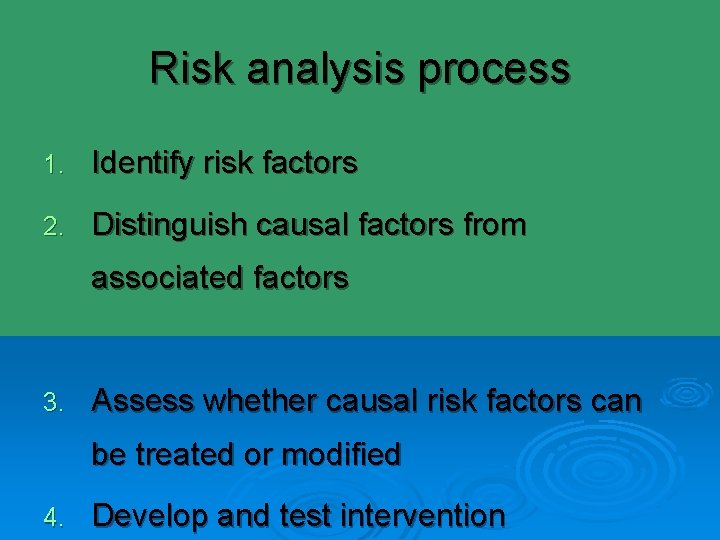 Risk analysis process

1. Identify risk factors
2. Distinguish causal factors from associated factors

3. Assess whether causal risk factors can be treated or modified
4. Develop and test intervention